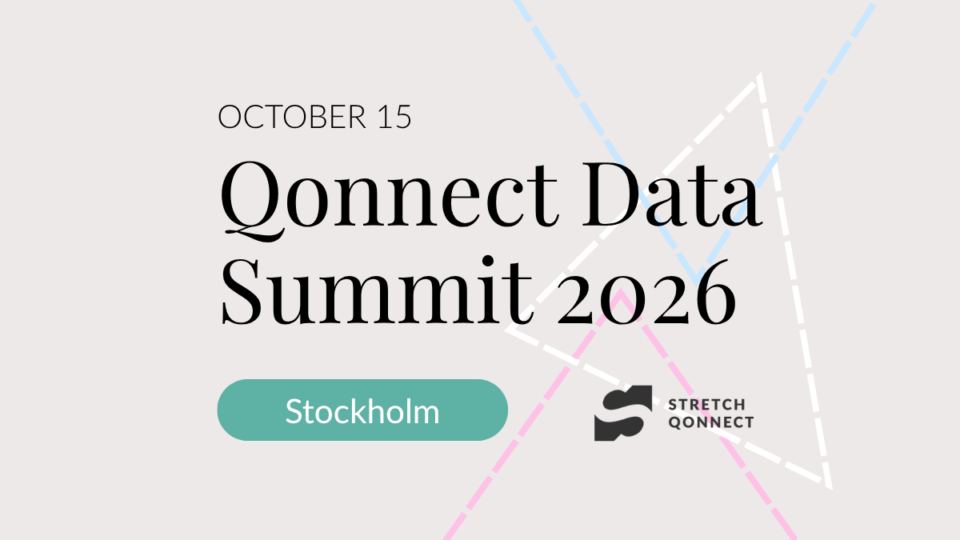 OCTOBER 15

Qonnect Data Summit 2026

Stockholm

STRETCH QONNECT